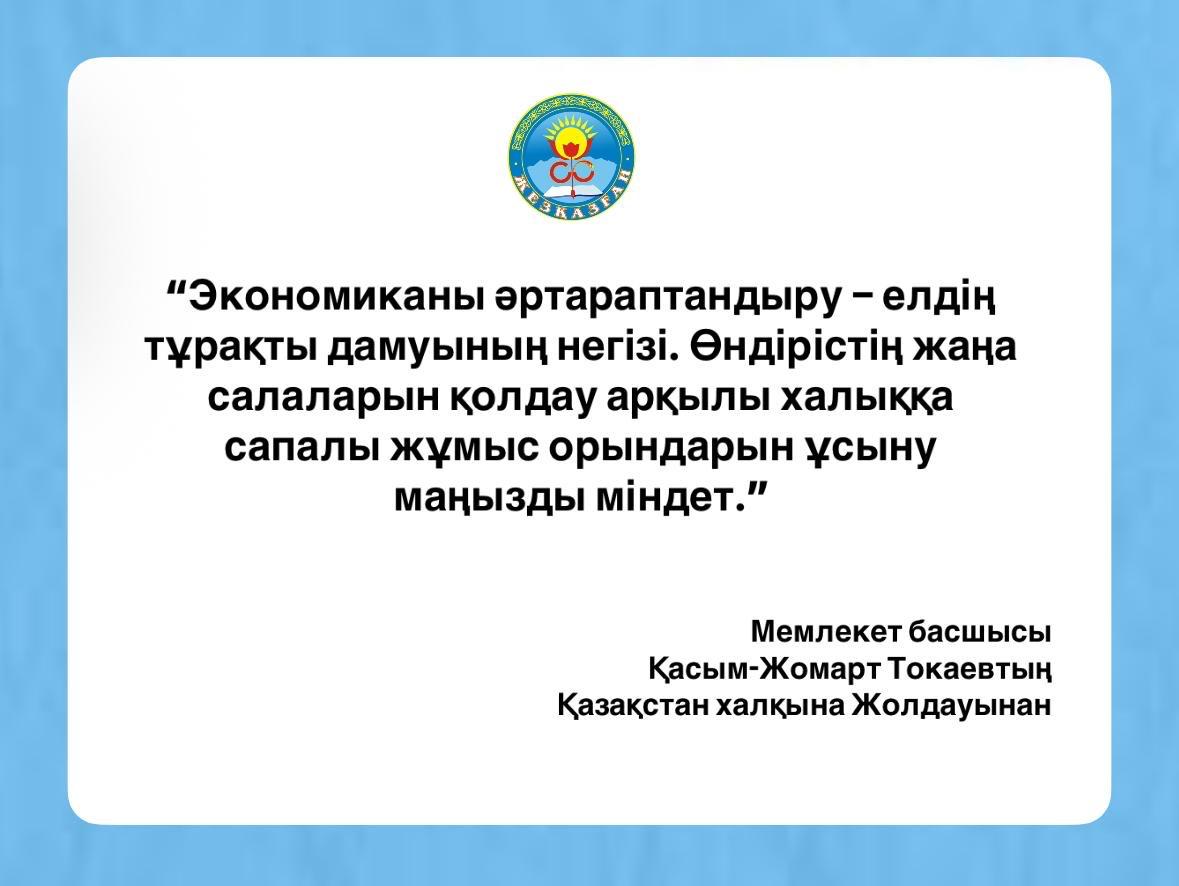 ЖЕЗҚАЗҒАН

“Экономиканы әртараптандыру – елдің тұрақты дамуының негізі. Өндірістің жаңа салаларын қолдау арқылы халыққа сапалы жұмыс орындарын ұсыну маңызды міндет.”

Мемлекет басшысы
Қасым-Жомарт Токаевтың
Қазақстан халқына Жолдауынан